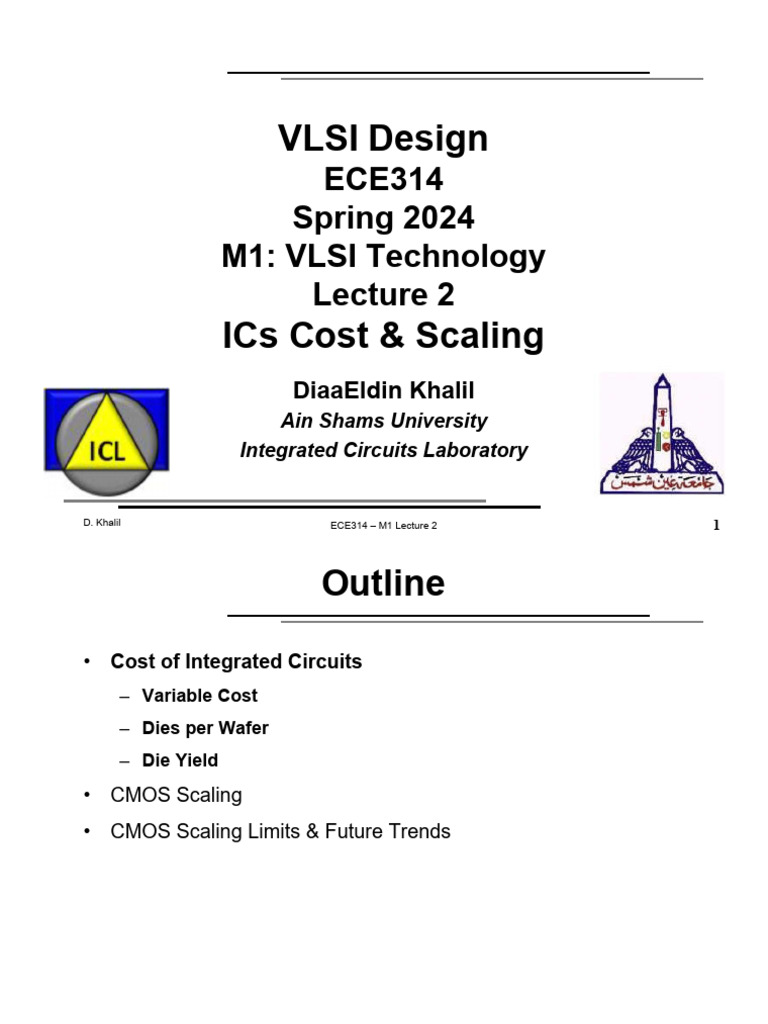 VLSI Design
ECE314
Spring 2024
M1: VLSI Technology
Lecture 2
ICs Cost & Scaling

DiaaEldin Khalil
Ain Shams University
Integrated Circuits Laboratory

ICL

جامعة عين شمس

D. Khalil
ECE314 – M1 Lecture 2
1

Outline

• Cost of Integrated Circuits
– Variable Cost
– Dies per Wafer
– Die Yield
• CMOS Scaling
• CMOS Scaling Limits & Future Trends